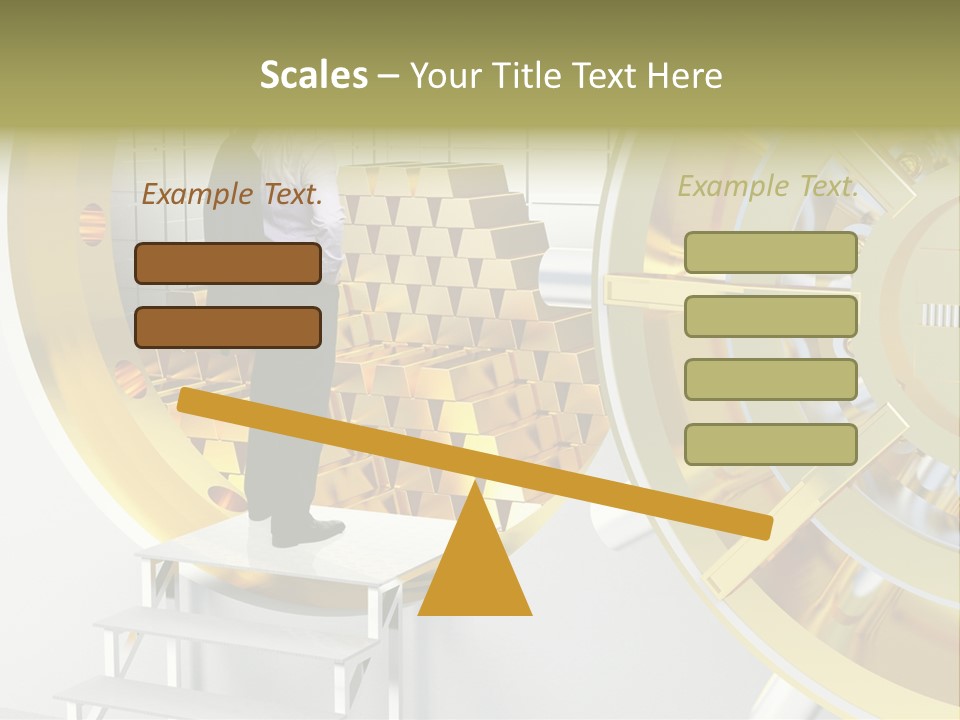 Scales – Your Title Text Here

Example Text.

Example Text.